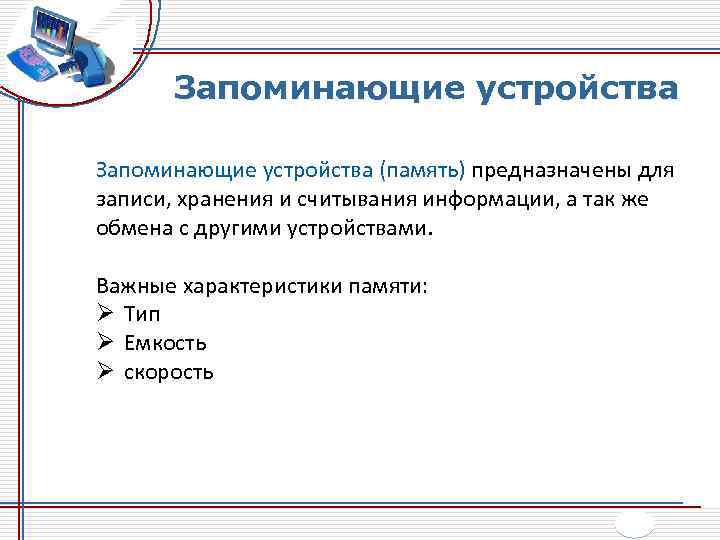 Запоминающие устройства

Запоминающие устройства (память) предназначены для записи, хранения и считывания информации, а так же обмена с другими устройствами.

Важные характеристики памяти:
➢ Тип
➢ Емкость
➢ скорость